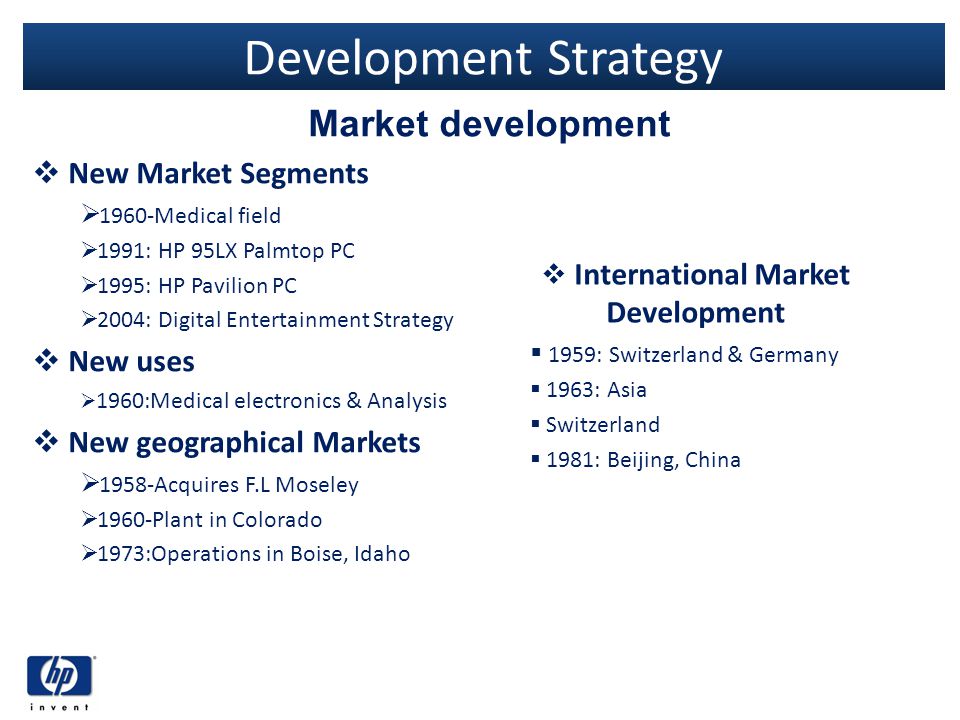 Development Strategy

Market development

❖ New Market Segments

➢1960-Medical field

➢1991: HP 95LX Palmtop PC

➢1995: HP Pavilion PC

➢2004: Digital Entertainment Strategy

❖ New uses

➢1960:Medical electronics & Analysis

❖ New geographical Markets

➢1958-Acquires F.L Moseley

➢1960-Plant in Colorado

➢1973:Operations in Boise, Idaho

❖ International Market Development

▪ 1959: Switzerland & Germany

▪ 1963: Asia

▪ Switzerland

▪ 1981: Beijing, China

hp invent